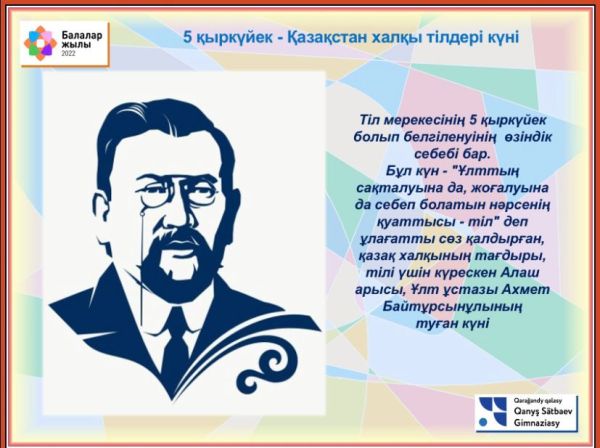 Балалар жылы 2022

5 қыркүйек - Қазақстан халқы тілдері күні

Тіл мерекесінің 5 қыркүйек болып белгіленуінің өзіндік себебі бар. Бұл күн - "Ұлттың сақталуына да, жоғалуына да себеп болатын нәрсенің қуаттысы - тіл" деп ұлағатты сөз қалдырған, қазақ халқының тағдыры, тілі үшін күрескен Алаш арысы, Ұлт ұстазы Ахмет Байтұрсынұлының туған күні

Qarağandy qalasy
Qanyş Sätbaev Gimnaziasy